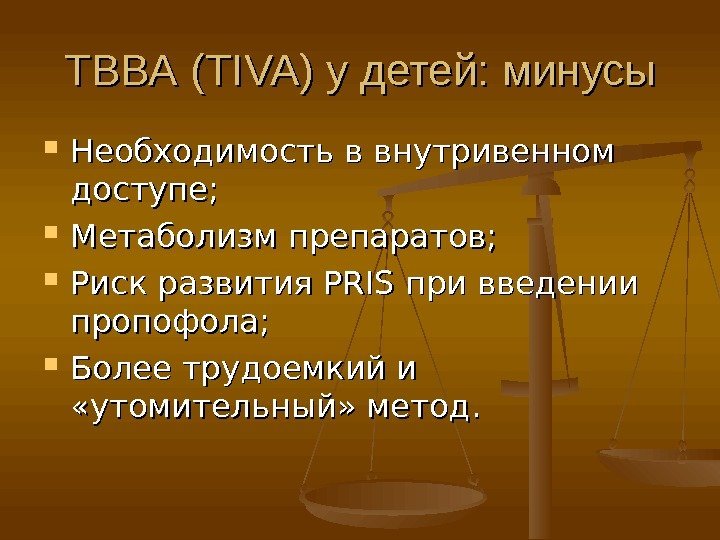 ТВВА (TIVA) у детей: минусы

- Необходимость в внутривенном доступе;
- Метаболизм препаратов;
- Риск развития PRIS при введении пропофола;
- Более трудоемкий и «утомительный» метод.